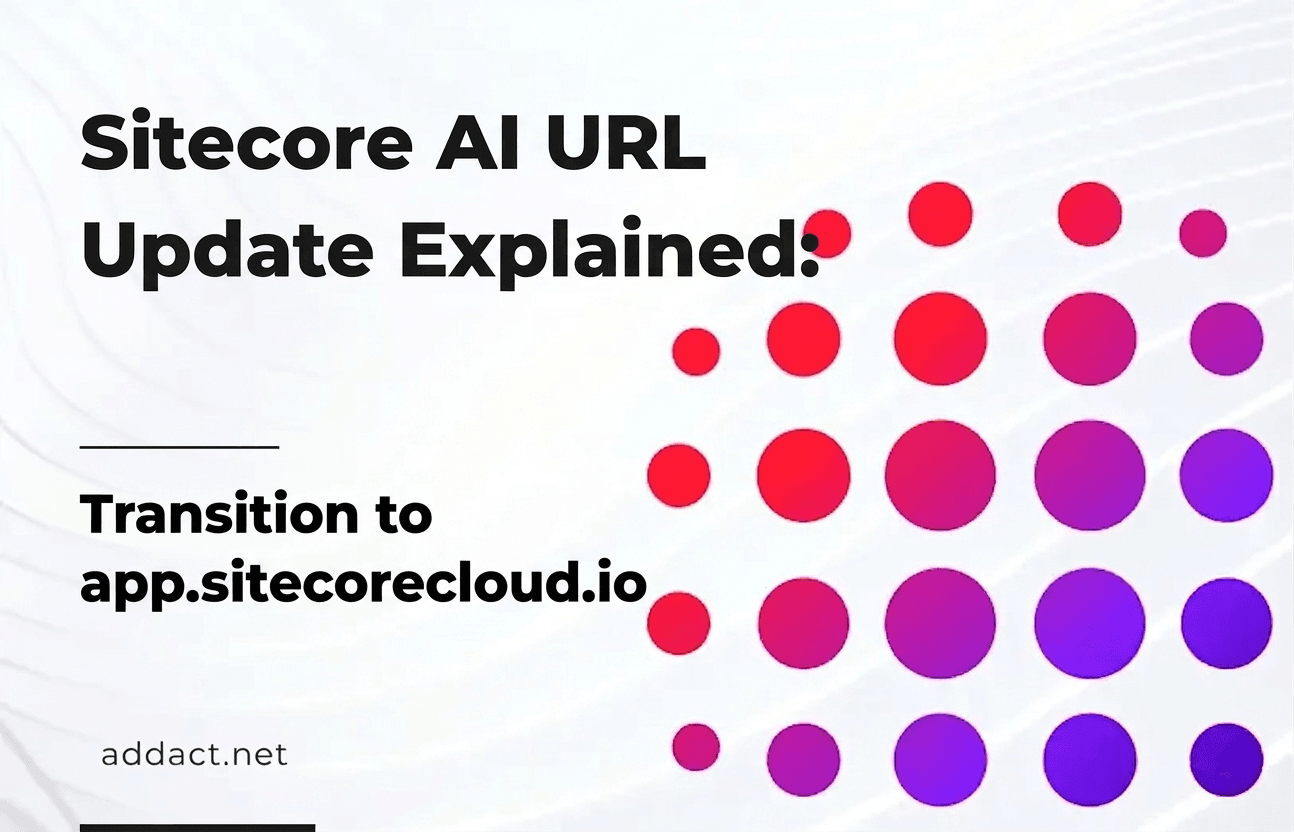 Sitecore AI URL Update Explained:

Transition to app.sitecorecloud.io

addact.net